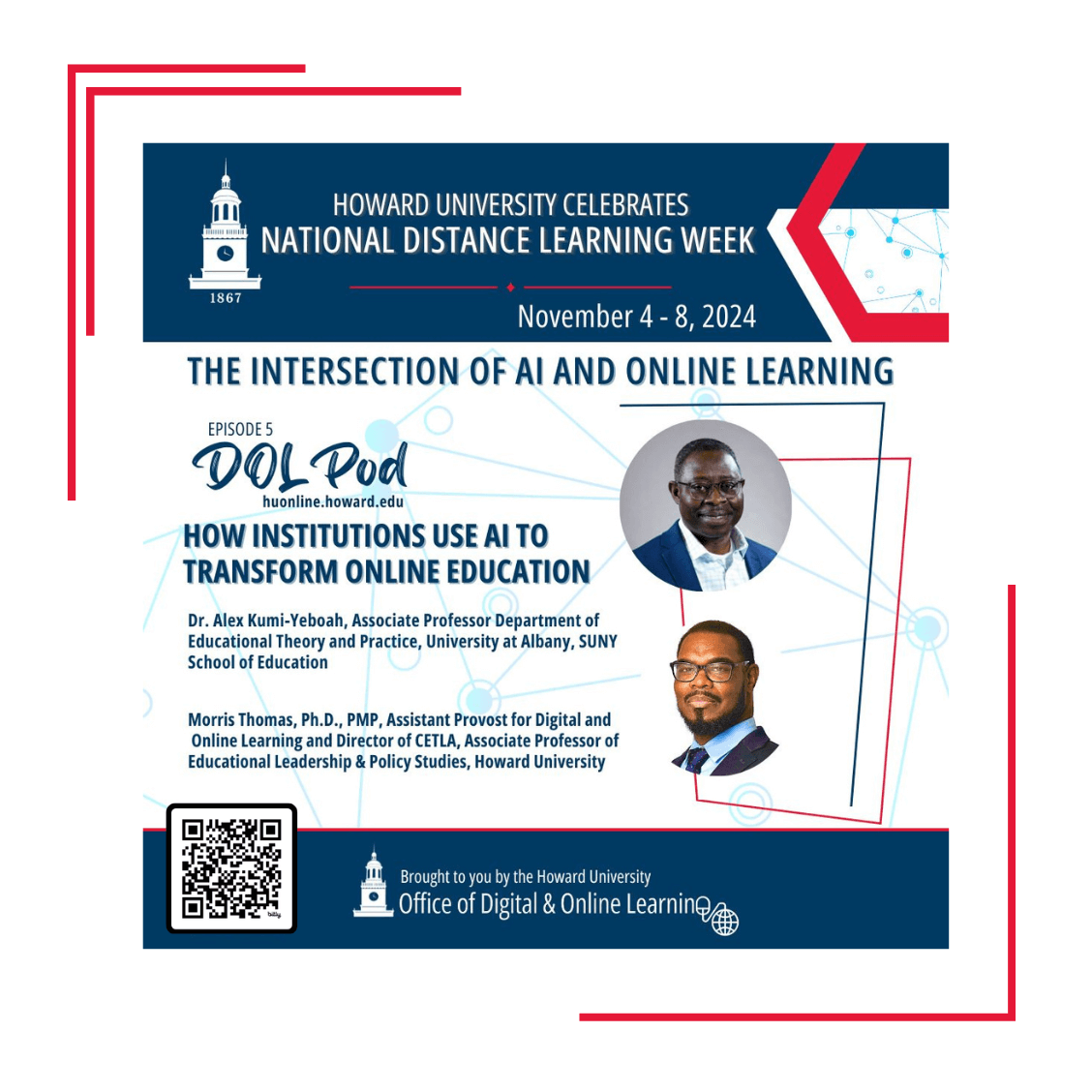 1867

HOWARD UNIVERSITY CELEBRATES
NATIONAL DISTANCE LEARNING WEEK

November 4 - 8, 2024

THE INTERSECTION OF AI AND ONLINE LEARNING

EPISODE 5
DOL Pod
huonline.howard.edu

HOW INSTITUTIONS USE AI TO TRANSFORM ONLINE EDUCATION

Dr. Alex Kumi-Yeboah, Associate Professor Department of Educational Theory and Practice, University at Albany, SUNY School of Education

Morris Thomas, Ph.D., PMP, Assistant Provost for Digital and Online Learning and Director of CETLA, Associate Professor of Educational Leadership & Policy Studies, Howard University

bitly

Brought to you by the Howard University
Office of Digital & Online Learning